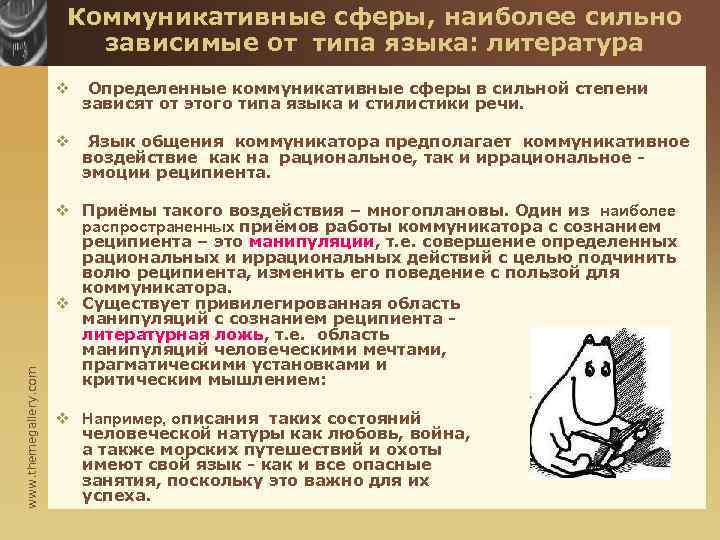 Коммуникативные сферы, наиболее сильно зависимые от типа языка: литература

❖ Определенные коммуникативные сферы в сильной степени зависят от этого типа языка и стилистики речи.

❖ Язык общения коммуникатора предполагает коммуникативное воздействие как на рациональное, так и иррациональное - эмоции реципиента.

❖ Приёмы такого воздействия – многоплановы. Один из наиболее распространенных приёмов работы коммуникатора с сознанием реципиента – это манипуляции, т.е. совершение определенных рациональных и иррациональных действий с целью подчинить волю реципиента, изменить его поведение с пользой для коммуникатора.

❖ Существует привилегированная область манипуляций с сознанием реципиента - литературная ложь, т.е. область манипуляций человеческими мечтами, прагматическими установками и критическим мышлением:

❖ Например, описания таких состояний человеческой натуры как любовь, война, а также морских путешествий и охоты имеют свой язык - как и все опасные занятия, поскольку это важно для их успеха.

www.themegallery.com